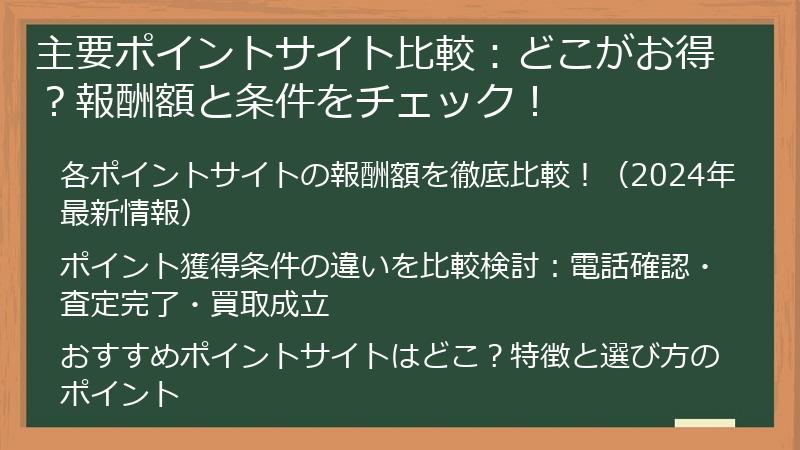 主要ポイントサイト比較：どこがお得？報酬額と条件をチェック！

各ポイントサイトの報酬額を徹底比較！（2024年最新情報）

ポイント獲得条件の違いを比較検討：電話確認・査定完了・買取成立

おすすめポイントサイトはどこ？特徴と選び方のポイント